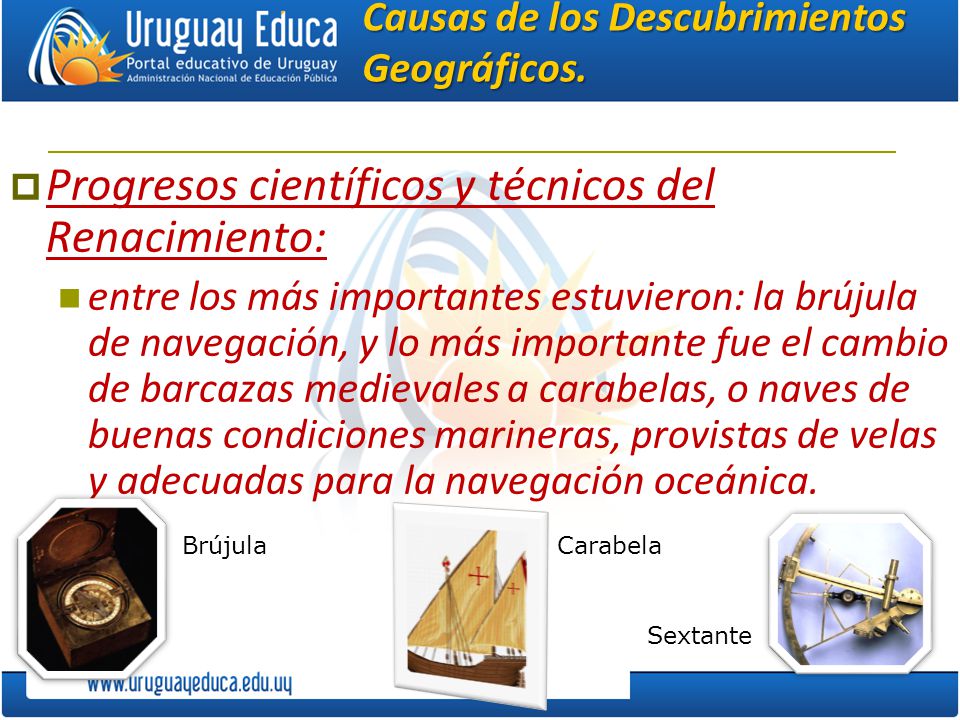 Uruguay Educa
Portal educativo de Uruguay
Administración Nacional de Educación Pública

Causas de los Descubrimientos Geográficos.

Progresos científicos y técnicos del Renacimiento:

entre los más importantes estuvieron: la brújula de navegación, y lo más importante fue el cambio de barcazas medievales a carabelas, o naves de buenas condiciones marineras, provistas de velas y adecuadas para la navegación oceánica.

Brújula

Carabela

Sextante

www.uruguayeduca.edu.uy